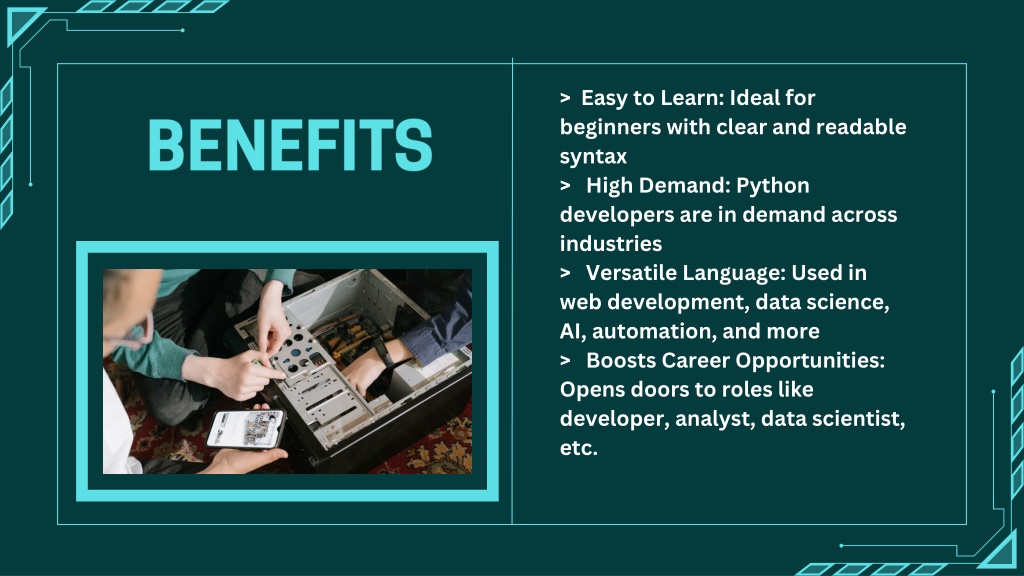 BENEFITS

> Easy to Learn: Ideal for beginners with clear and readable syntax
> High Demand: Python developers are in demand across industries
> Versatile Language: Used in web development, data science, AI, automation, and more
> Boosts Career Opportunities: Opens doors to roles like developer, analyst, data scientist, etc.